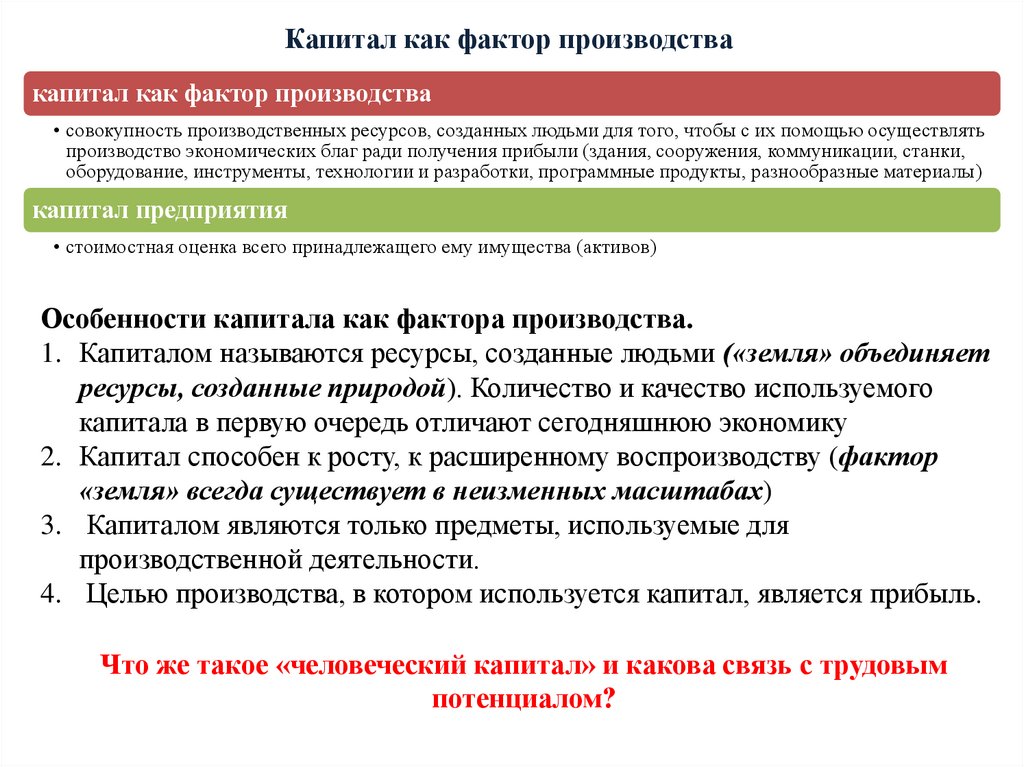 Капитал как фактор производства

капитал как фактор производства

• совокупность производственных ресурсов, созданных людьми для того, чтобы с их помощью осуществлять производство экономических благ ради получения прибыли (здания, сооружения, коммуникации, станки, оборудование, инструменты, технологии и разработки, программные продукты, разнообразные материалы)

капитал предприятия

• стоимостная оценка всего принадлежащего ему имущества (активов)

Особенности капитала как фактора производства.
1. Капиталом называются ресурсы, созданные людьми («земля» объединяет ресурсы, созданные природой). Количество и качество используемого капитала в первую очередь отличают сегодняшнюю экономику
2. Капитал способен к росту, к расширенному воспроизводству (фактор «земля» всегда существует в неизменных масштабах)
3. Капиталом являются только предметы, используемые для производственной деятельности.
4. Целью производства, в котором используется капитал, является прибыль.

Что же такое «человеческий капитал» и какова связь с трудовым потенциалом?